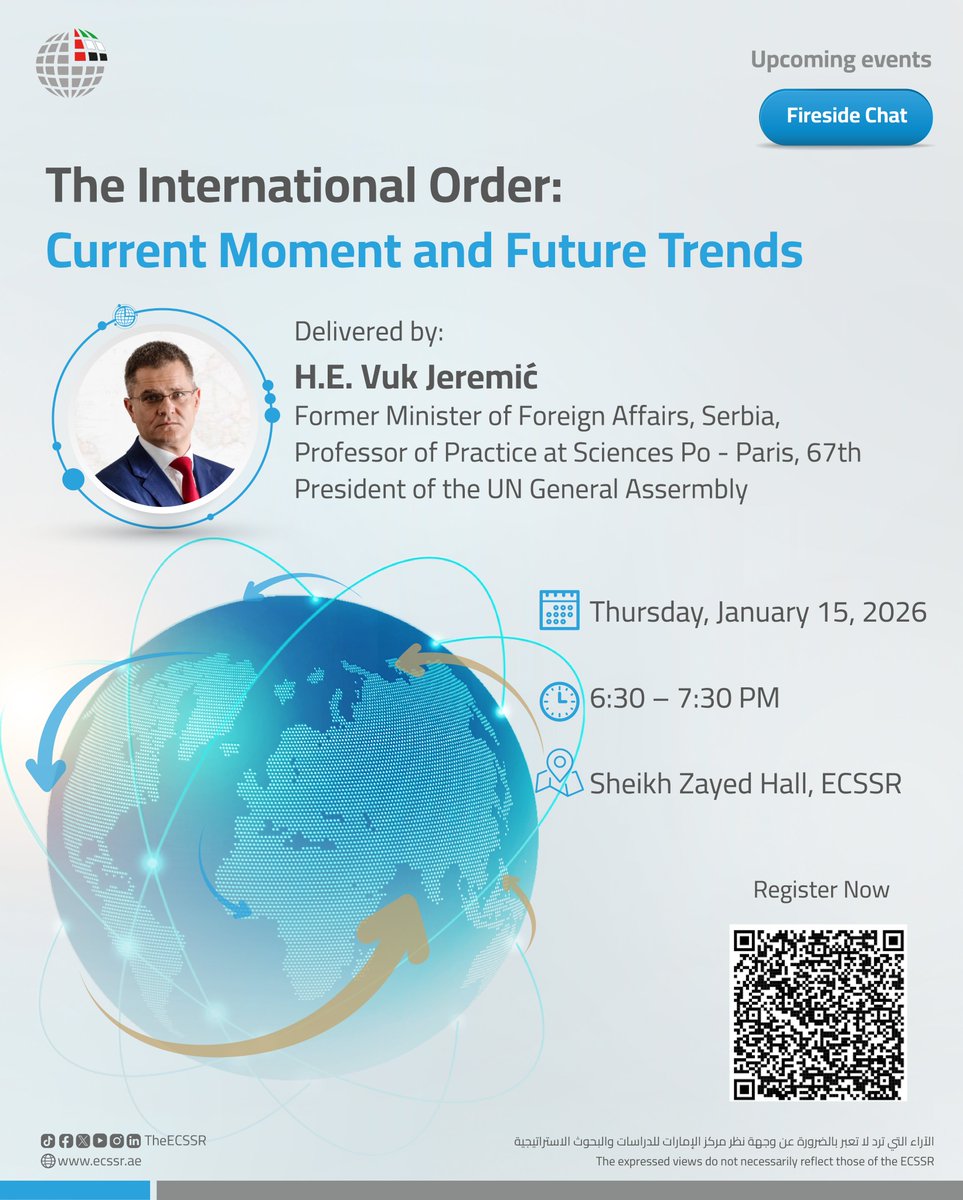 Upcoming events

Fireside Chat

The International Order:
Current Moment and Future Trends

Delivered by:
H.E. Vuk Jeremić
Former Minister of Foreign Affairs, Serbia, Professor of Practice at Sciences Po - Paris, 67th President of the UN General Assermbly

Thursday, January 15, 2026

6:30 – 7:30 PM

Sheikh Zayed Hall, ECSSR

Register Now

TheECSSR
www.ecssr.ae

الآراء التي ترد لا تعبر بالضرورة عن وجهة نظر مركز الإمارات للدراسات والبحوث الاستراتيجية
The expressed views do not necessarily reflect those of the ECSSR